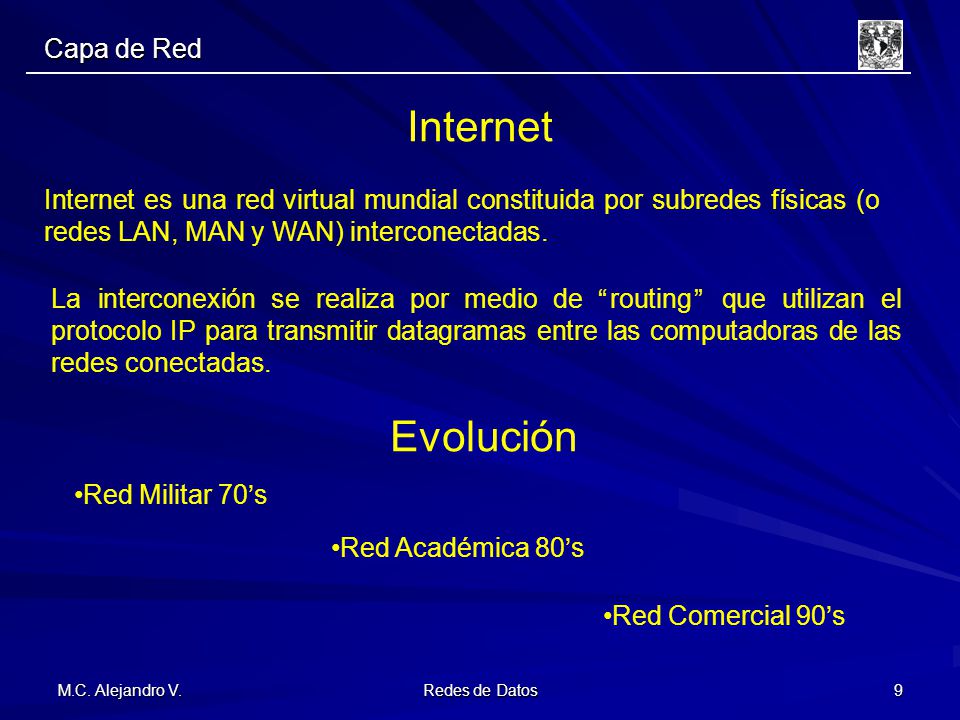 Capa de Red

Internet

Internet es una red virtual mundial constituida por subredes físicas (o redes LAN, MAN y WAN) interconectadas.

La interconexión se realiza por medio de “routing” que utilizan el protocolo IP para transmitir datagramas entre las computadoras de las redes conectadas.

Evolución

•Red Militar 70’s

•Red Académica 80’s

•Red Comercial 90’s

M.C. Alejandro V.

Redes de Datos

9